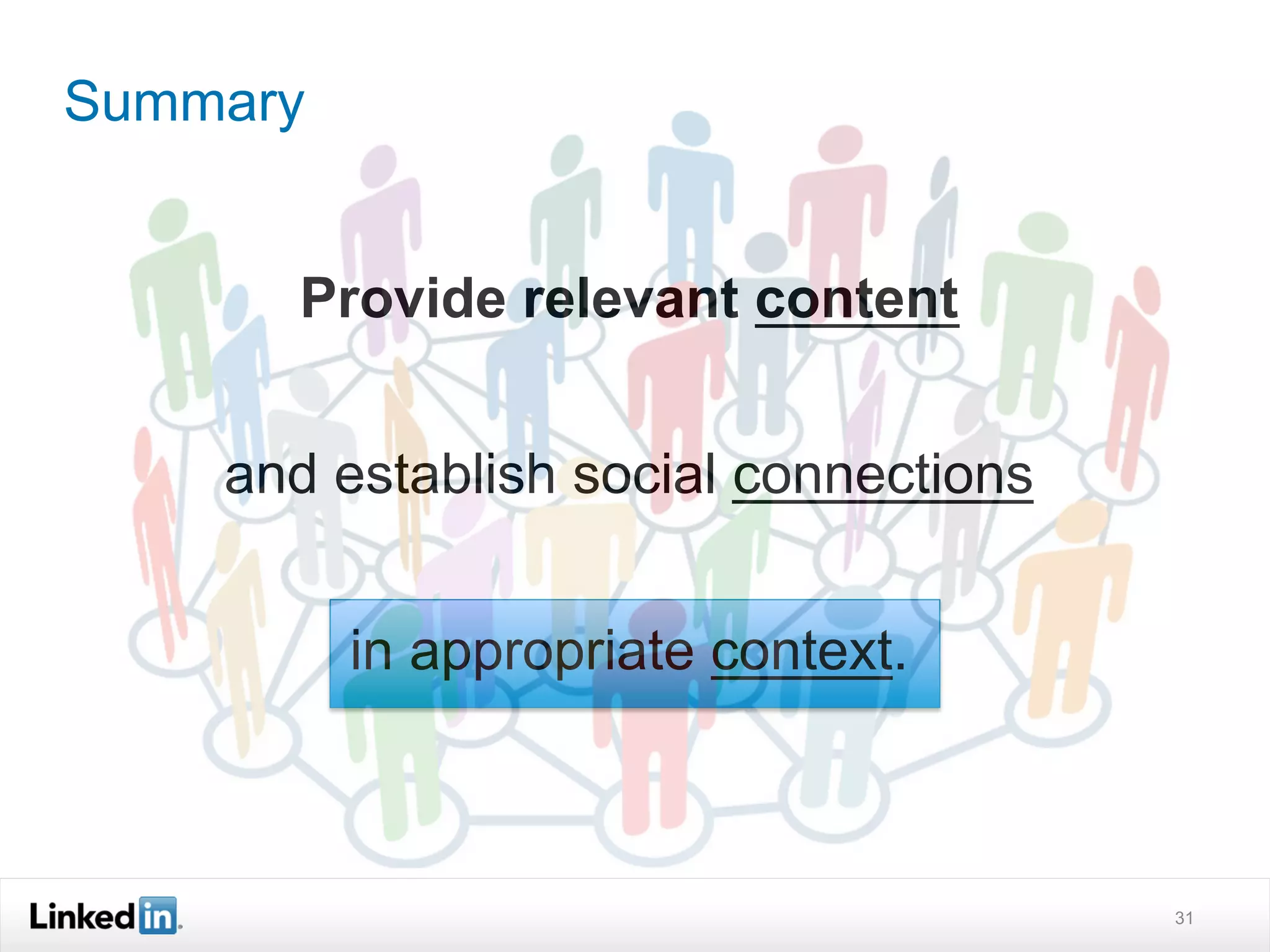 Summary

Provide relevant content

and establish social connections

in appropriate context.

Linkedin

31